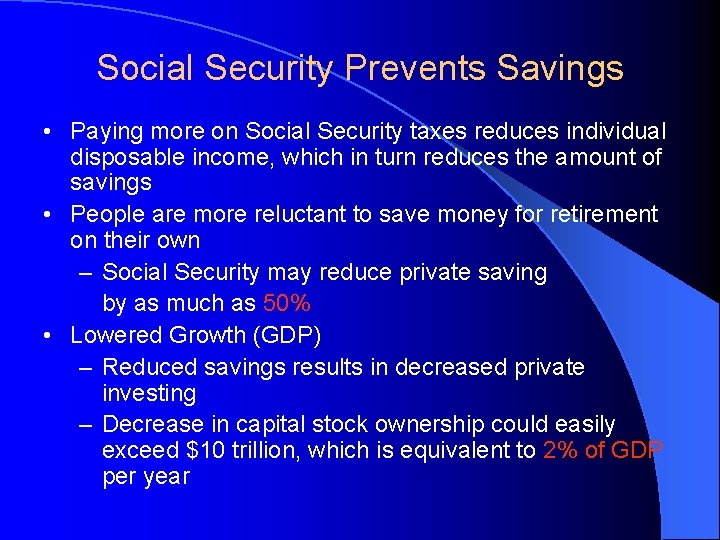 Social Security Prevents Savings

• Paying more on Social Security taxes reduces individual disposable income, which in turn reduces the amount of savings

• People are more reluctant to save money for retirement on their own

– Social Security may reduce private saving by as much as 50%

• Lowered Growth (GDP)

– Reduced savings results in decreased private investing

– Decrease in capital stock ownership could easily exceed \$10 trillion, which is equivalent to 2% of GDP per year